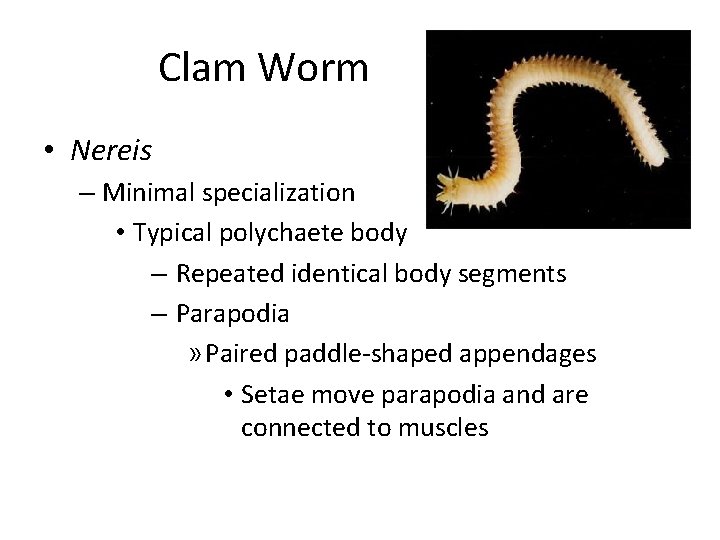 Clam Worm

• Nereis
– Minimal specialization
• Typical polychaete body
– Repeated identical body segments
– Parapodia
» Paired paddle-shaped appendages
• Setae move parapodia and are connected to muscles